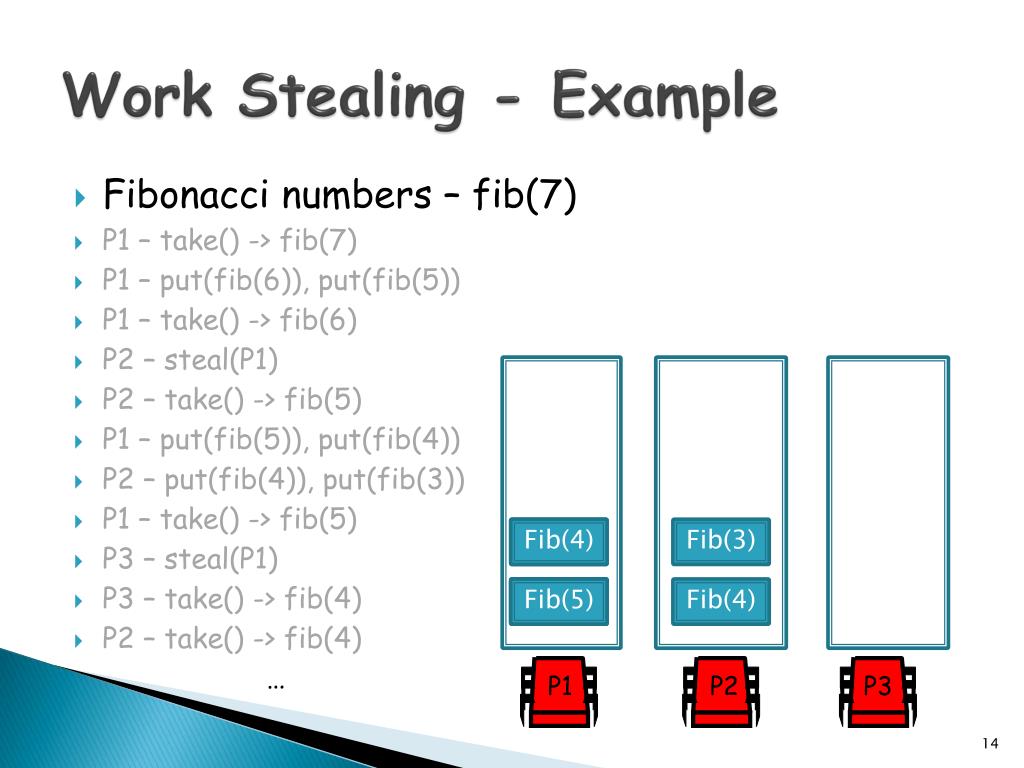 Work Stealing - Example

Fibonacci numbers – fib(7)
P1 – take() -> fib(7)
P1 – put(fib(6)), put(fib(5))
P1 – take() -> fib(6)
P2 – steal(P1)
P2 – take() -> fib(5)
P1 – put(fib(5)), put(fib(4))
P2 – put(fib(4)), put(fib(3))
P1 – take() -> fib(5)
P3 – steal(P1)
P3 – take() -> fib(4)
P2 – take() -> fib(4)
...

Fib(4)
Fib(5)
Fib(3)
Fib(4)

P1
P2
P3

14